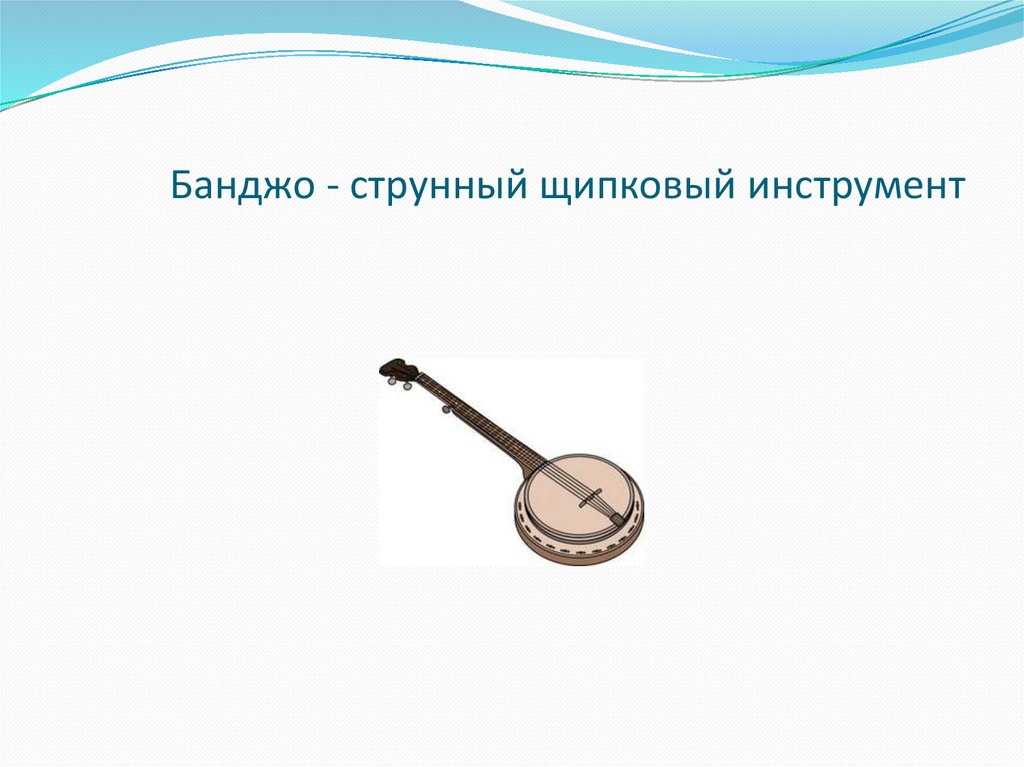 Банджо - струнный щипковый инструмент